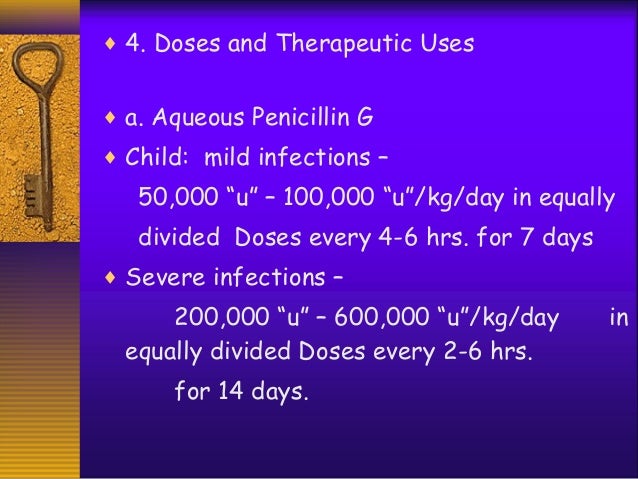 ♦ 4. Doses and Therapeutic Uses

♦ a. Aqueous Penicillin G

♦ Child: mild infections –
50,000 “u” – 100,000 “u”/kg/day in equally divided Doses every 4-6 hrs. for 7 days

♦ Severe infections –
200,000 “u” – 600,000 “u”/kg/day in equally divided Doses every 2-6 hrs. for 14 days.